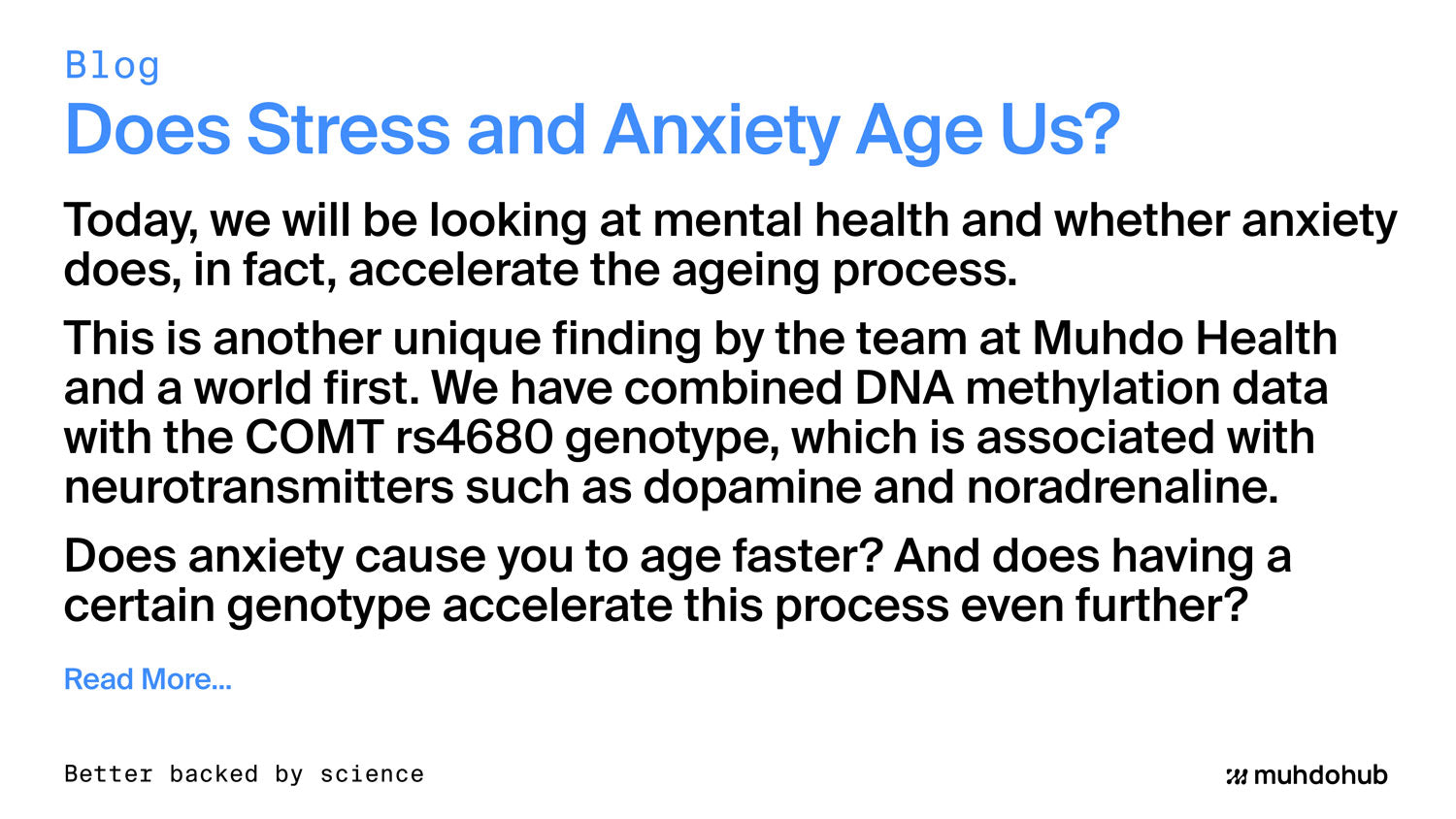 Blog

Does Stress and Anxiety Age Us?

Today, we will be looking at mental health and whether anxiety does, in fact, accelerate the ageing process.

This is another unique finding by the team at Muhdo Health and a world first. We have combined DNA methylation data with the COMT rs4680 genotype, which is associated with neurotransmitters such as dopamine and noradrenaline.

Does anxiety cause you to age faster? And does having a certain genotype accelerate this process even further?

Read More...

Better backed by science

muhdohub